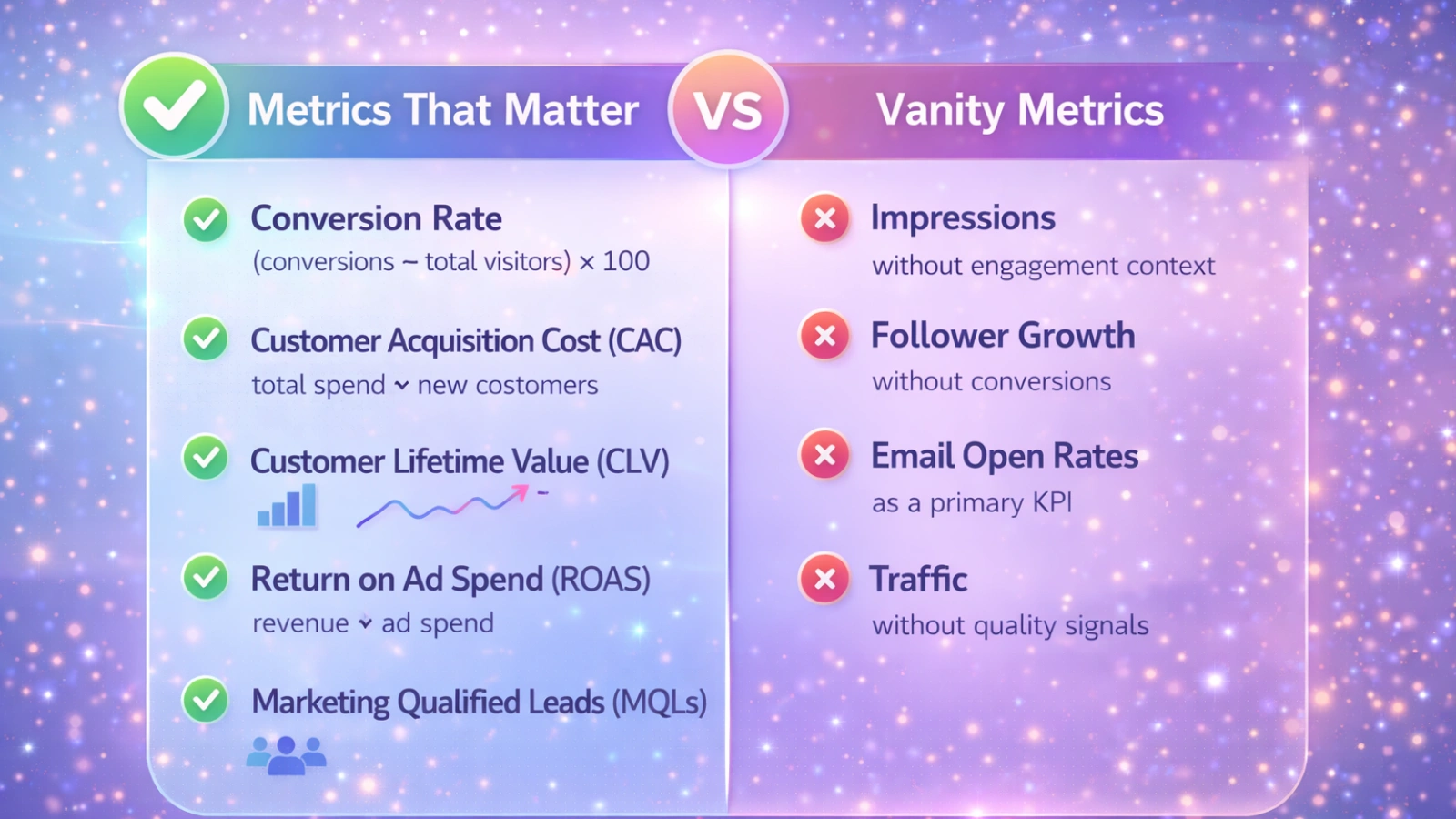 Metrics That Matter

VS

Vanity Metrics

Conversion Rate
(conversions ~ total visitors) × 100

Customer Acquisition Cost (CAC)
total spend ⌄ new costomers

Customer Lifetime Value (CLV)

Return on Ad Spend (ROAS)
revenue ⌄ ad spend

Marketing Qualified Leads (MQLs)

Impressions
without engagement context

Follower Growth
without conversions

Email Open Rates
as a primary KPI

Traffic
without quality signals